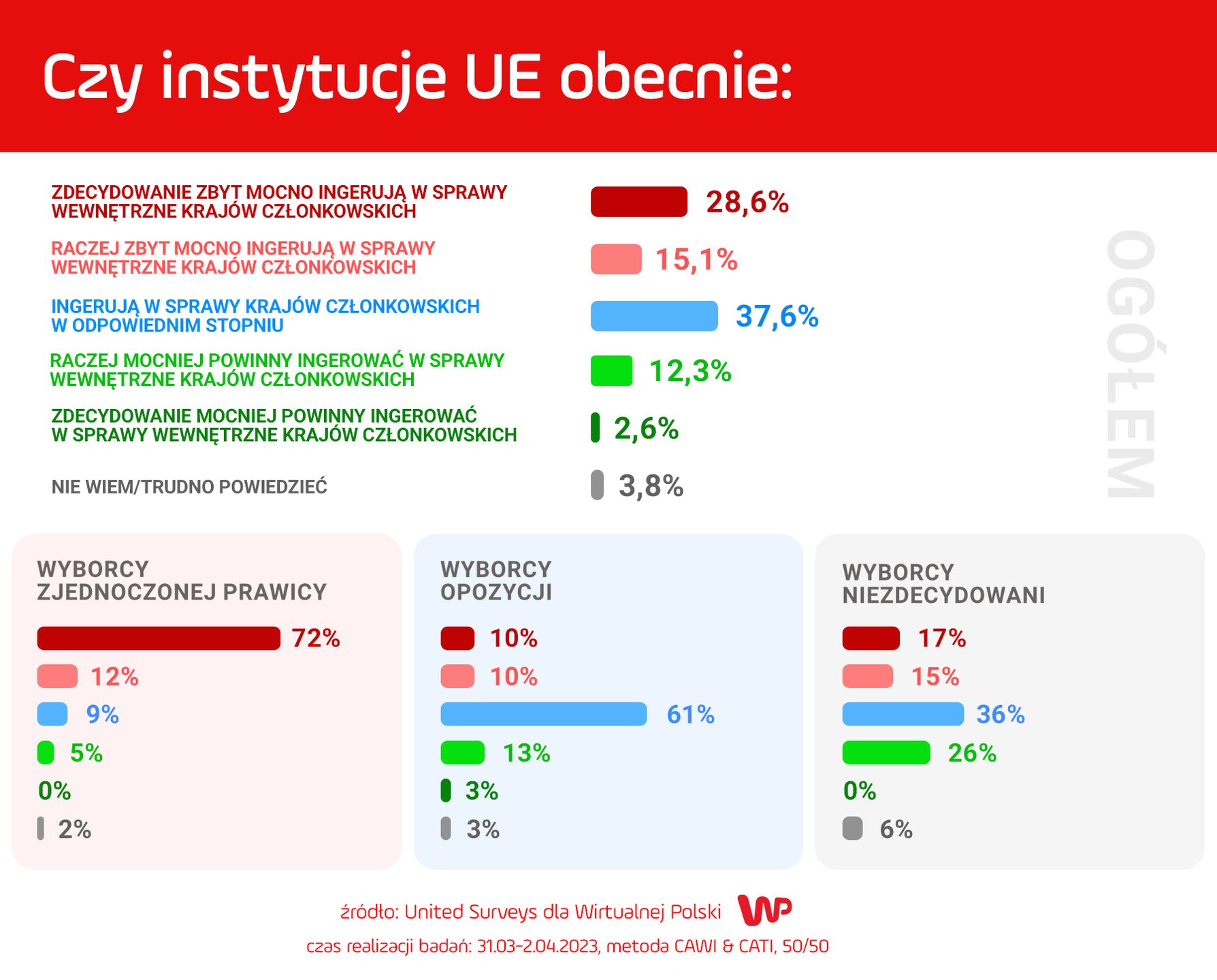 Czy instytucje UE obecnie:

ZDECYDOWANIE ZBYT MOCNO INGERUJĄ W SPRAWY WEWNĘTRZNE KRAJÓW CZŁONKOWSKICH 28,6%

RACZEJ ZBYT MOCNO INGERUJĄ W SPRAWY WEWNĘTRZNE KRAJÓW CZŁONKOWSKICH 15,1%

INGERUJĄ W SPRAWY KRAJÓW CZŁONKOWSKICH W ODPOWIEDNIM STOPNIU 37,6%

RACZEJ MOCNIEJ POWINNY INGEROWAĆ W SPRAWY WEWNĘTRZNE KRAJÓW CZŁONKOWSKICH 12,3%

ZDECYDOWANIE MOCNIEJ POWINNY INGEROWAĆ W SPRAWY WEWNĘTRZNE KRAJÓW CZŁONKOWSKICH 2,6%

NIE WIEM/TRUDNO POWIEDZIEĆ 3,8%

OGÓŁEM

WYBORCY ZJEDNOCZONEJ PRAWICY
72%
12%
9%
5%
0%
2%

WYBORCY OPOZYCJI
10%
10%
61%
13%
3%
3%

WYBORCY NIEZDECYDOWANI
17%
15%
36%
26%
0%
6%

źródło: United Surveys dla Wirtualnej Polski WP
czas realizacji badań: 31.03-2.04.2023, metoda CAWI & CATI, 50/50